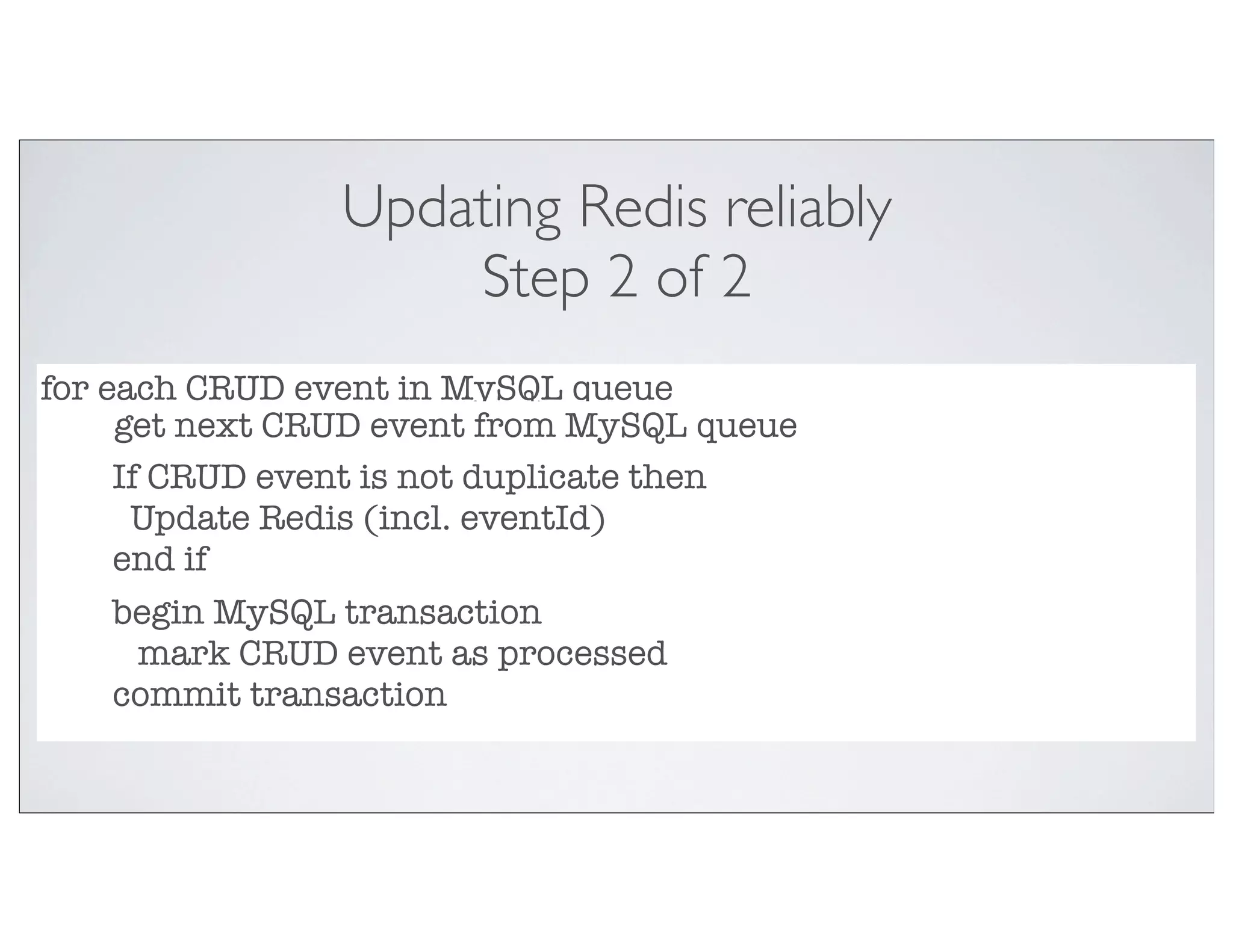 Updating Redis reliably
Step 2 of 2

for each CRUD event in MySQL queue
get next CRUD event from MySQL queue

If CRUD event is not duplicate then
Update Redis (incl. eventId)
end if

begin MySQL transaction
mark CRUD event as processed
commit transaction